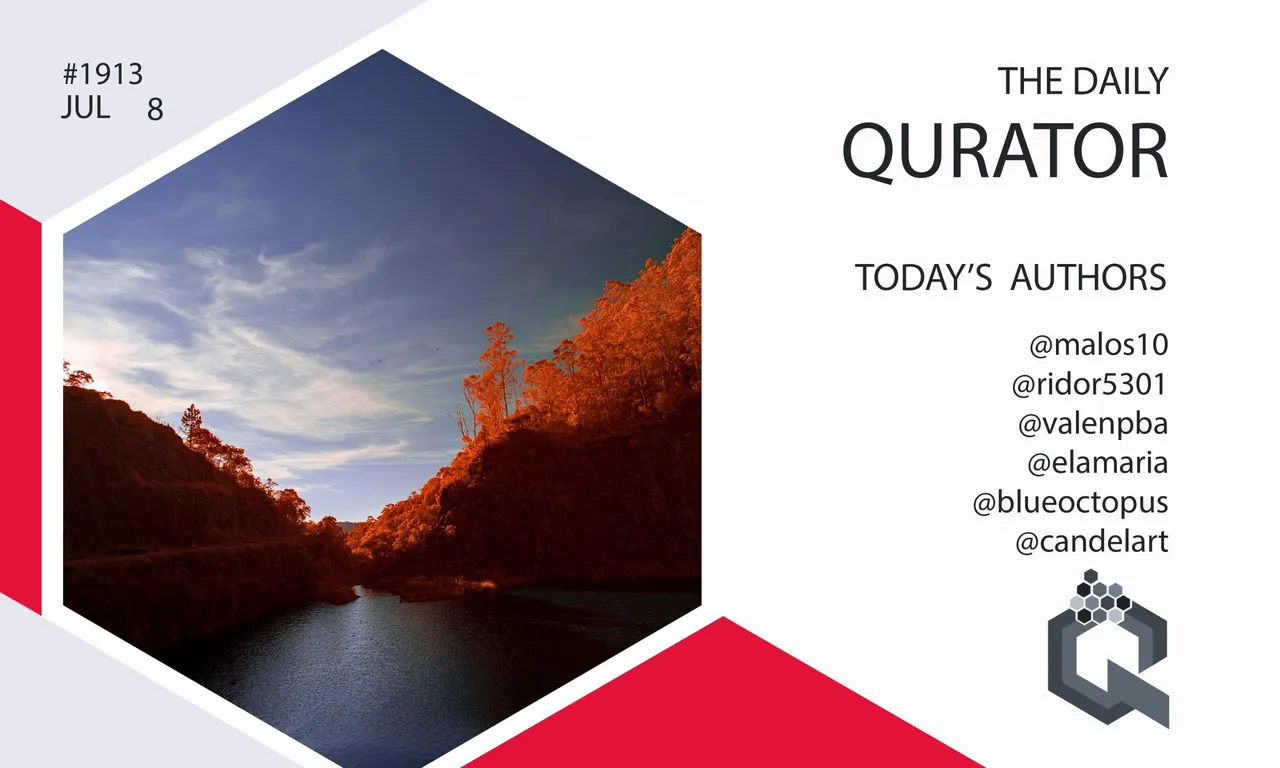 #1913
JUL 8

THE DAILY
QURATOR

TODAY'S AUTHORS

@malos10
@ridor5301
@valenpba
@elamaria
@blueoctopus
@candelart